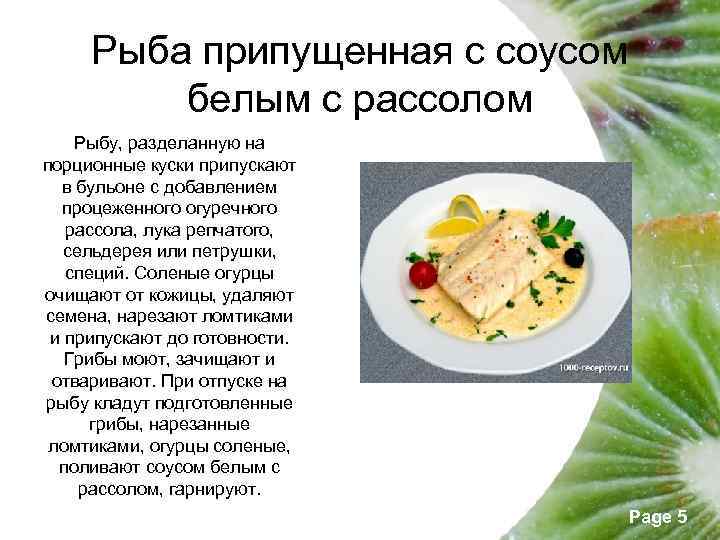 Рыба припущенная с соусом белым с рассолом

Рыбу, разделанную на порционные куски припускают в бульоне с добавлением процеженного огуречного рассола, лука репчатого, сельдерея или петрушки, специй. Соленые огурцы очищают от кожицы, удаляют семена, нарезают ломтиками и припускают до готовности. Грибы моют, зачищают и отваривают. При отпуске на рыбу кладут подготовленные грибы, нарезанные ломтиками, огурцы соленые, поливают соусом белым с рассолом, гарнируют.

1000-receptov.ru

Page 5